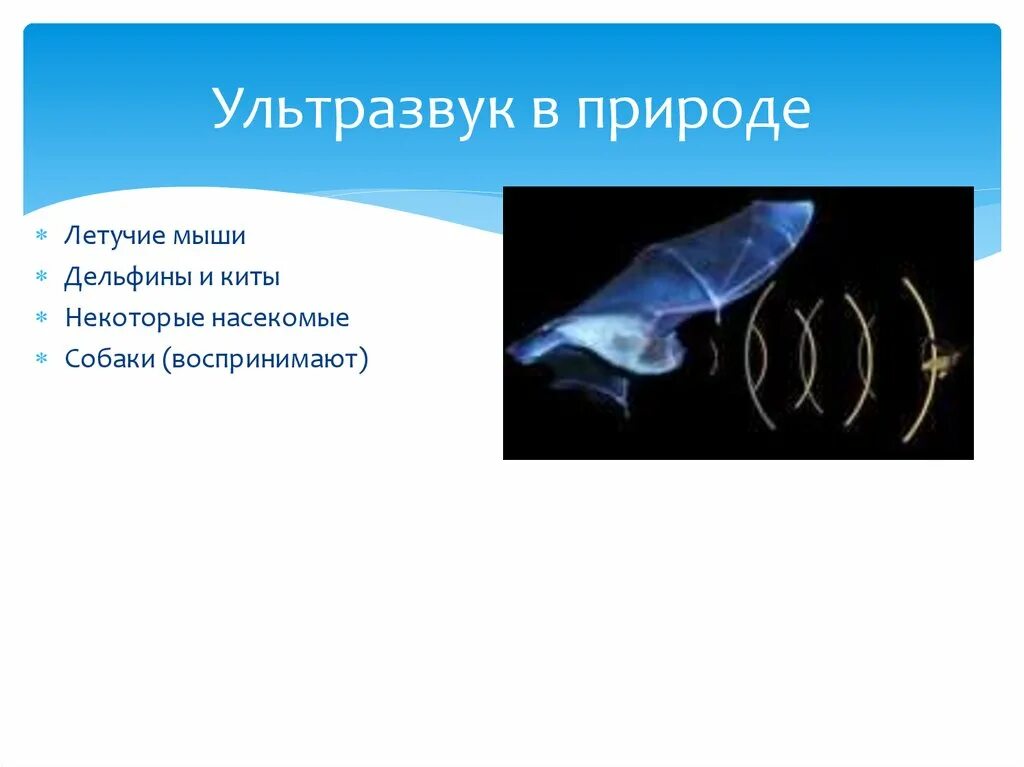 Ультразвук в природе

Летучие мыши
Дельфины и киты
Некоторые насекомые
Собаки (воспринимают)